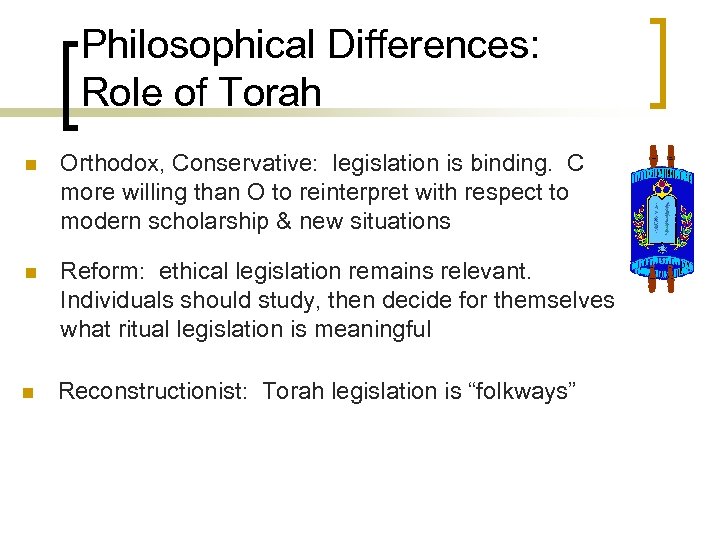 Philosophical Differences: Role of Torah

Orthodox, Conservative: legislation is binding. C more willing than O to reinterpret with respect to modern scholarship & new situations

Reform: ethical legislation remains relevant. Individuals should study, then decide for themselves what ritual legislation is meaningful

Reconstructionist: Torah legislation is “folkways”